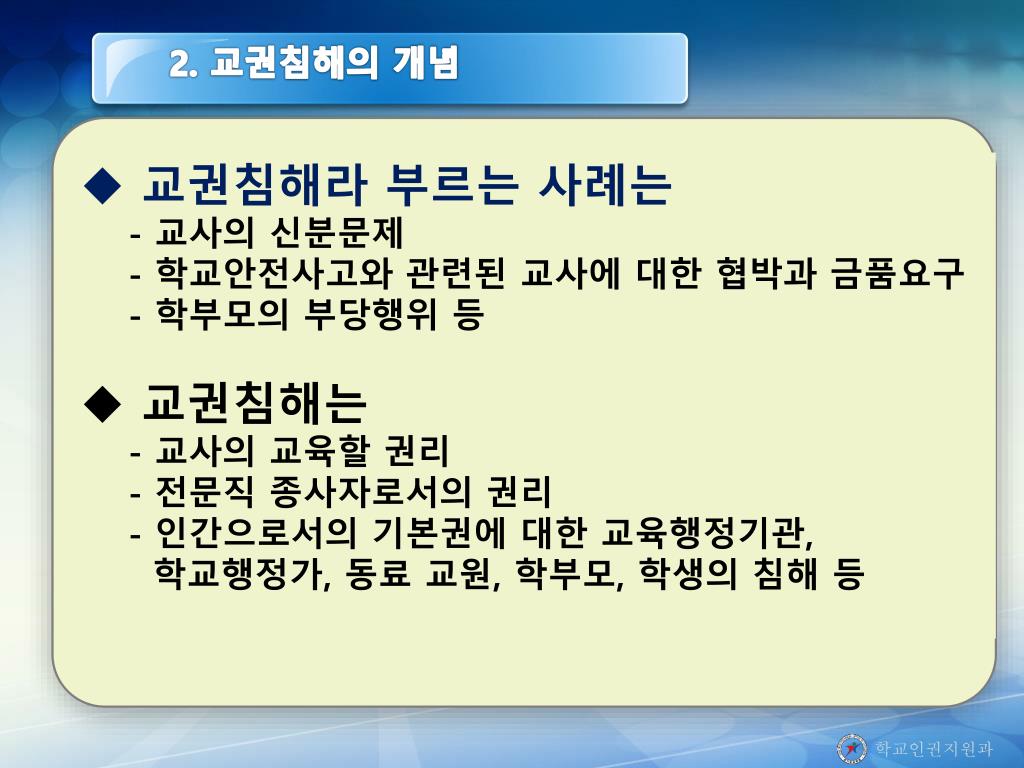 2. 교권침해의 개념

◆ 교권침해라 부르는 사례는
- 교사의 신분문제
- 학교안전사고와 관련된 교사에 대한 협박과 금품요구
- 학부모의 부당행위 등

◆ 교권침해는
- 교사의 교육할 권리
- 전문직 종사자로서의 권리
- 인간으로서의 기본권에 대한 교육행정기관, 학교행정가, 동료 교원, 학부모, 학생의 침해 등

학교인권지원과